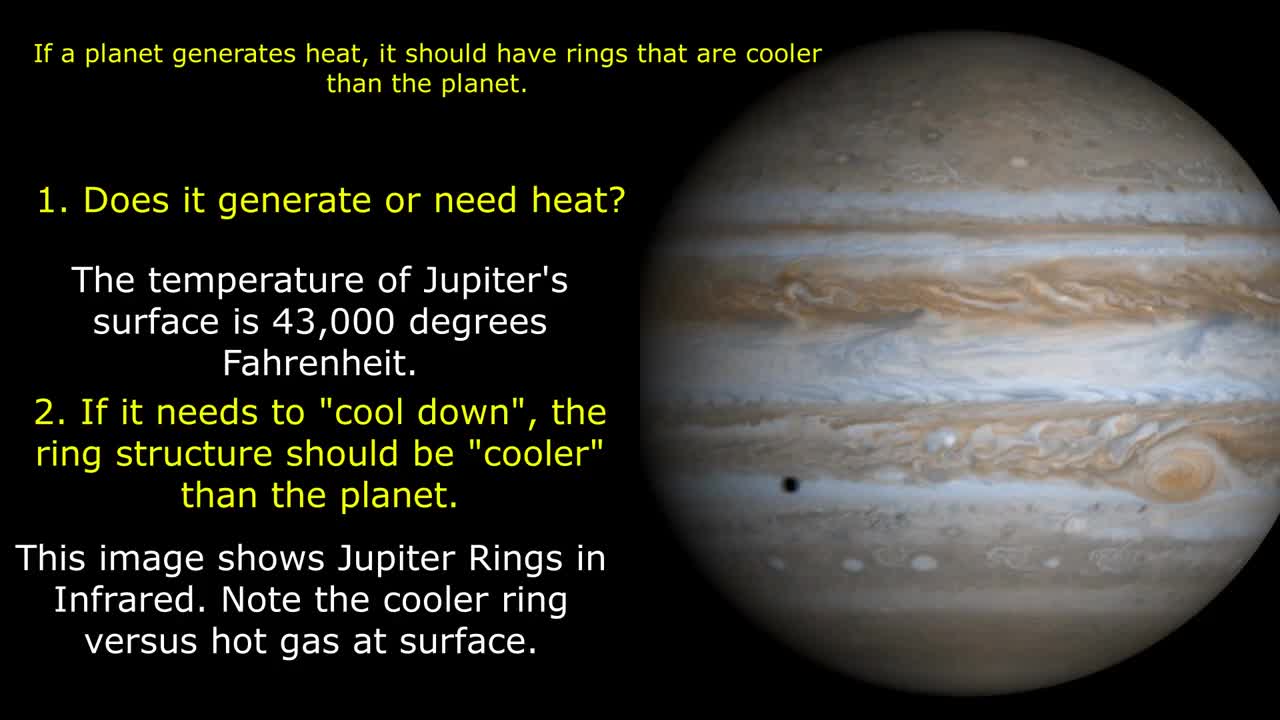 If a planet generates heat, it should have rings that are cooler than the planet.

1. Does it generate or need heat?

The temperature of Jupiter's surface is 43,000 degrees Fahrenheit.

2. If it needs to "cool down", the ring structure should be "cooler" than the planet.

This image shows Jupiter Rings in Infrared. Note the cooler ring versus hot gas at surface.